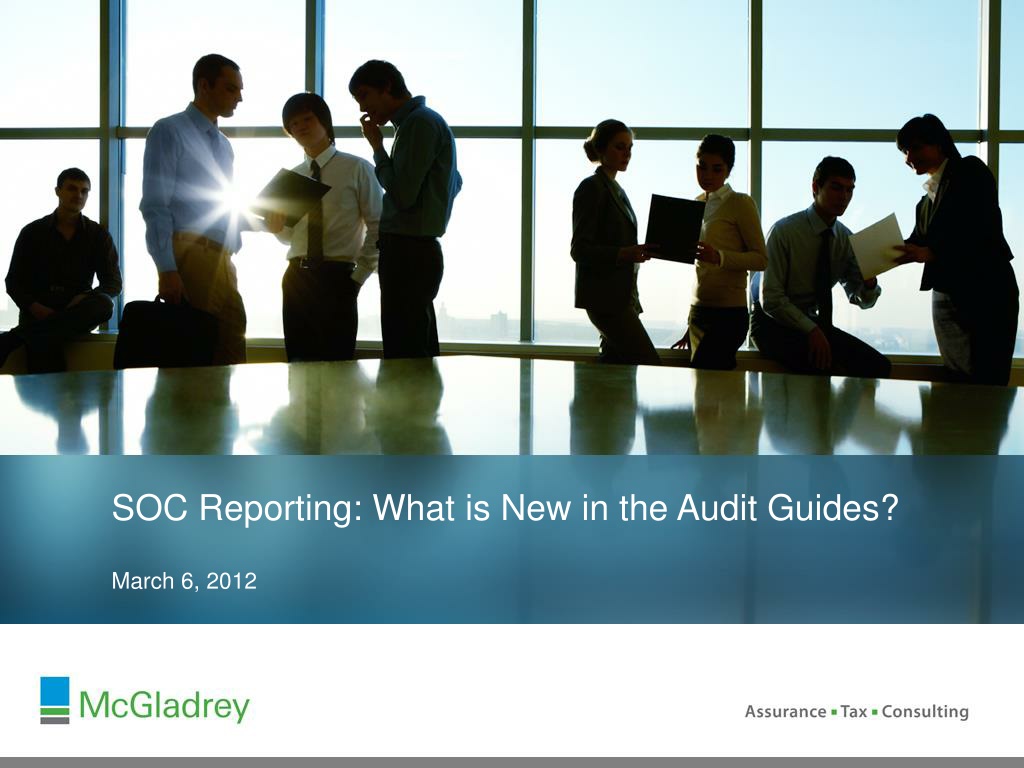 SOC Reporting: What is New in the Audit Guides?

March 6, 2012

McGladrey

Assurance ▪ Tax ▪ Consulting